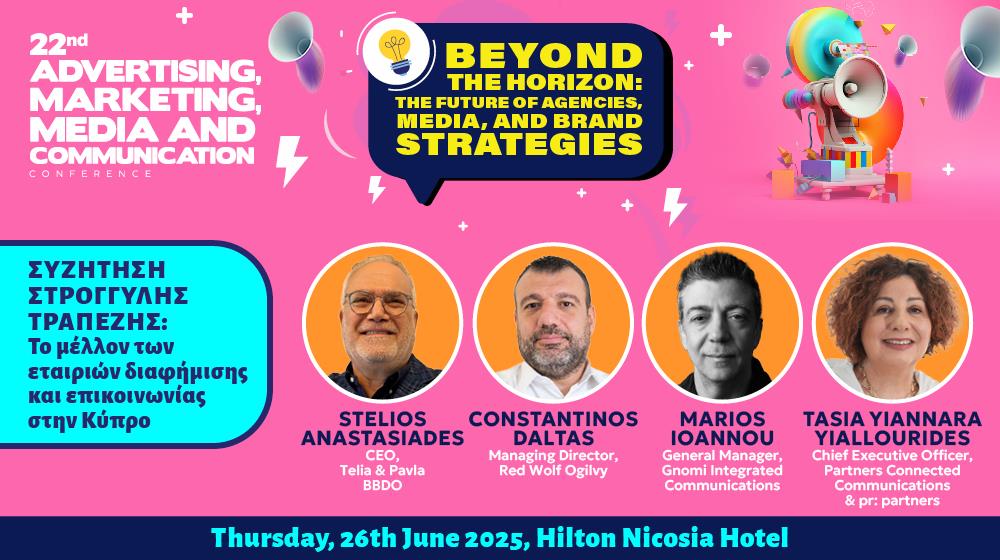 22nd ADVERTISING, MARKETING, MEDIA AND COMMUNICATION CONFERENCE

BEYOND THE HORIZON: THE FUTURE OF AGENCIES, MEDIA, AND BRAND STRATEGIES

ΣΥΖΗΤΗΣΗ ΣΤΡΟΓΓΥΛΗΣ ΤΡΑΠΕΖΗΣ: Το μέλλον των εταιριών διαφήμισης και επικοινωνίας στην Κύπρο

STELIOS ANASTASIADES
CEO, Telia & Pavla BBDO

CONSTANTINOS DALTAS
Managing Director, Red Wolf Ogilvy

MARIOS IOANNOU
General Manager, Gnomi Integrated Communications

TASIA YIANNARA YIALLOURIDES
Chief Executive Officer, Partners Connected Communications & pr: partners

Thursday, 26th June 2025, Hilton Nicosia Hotel